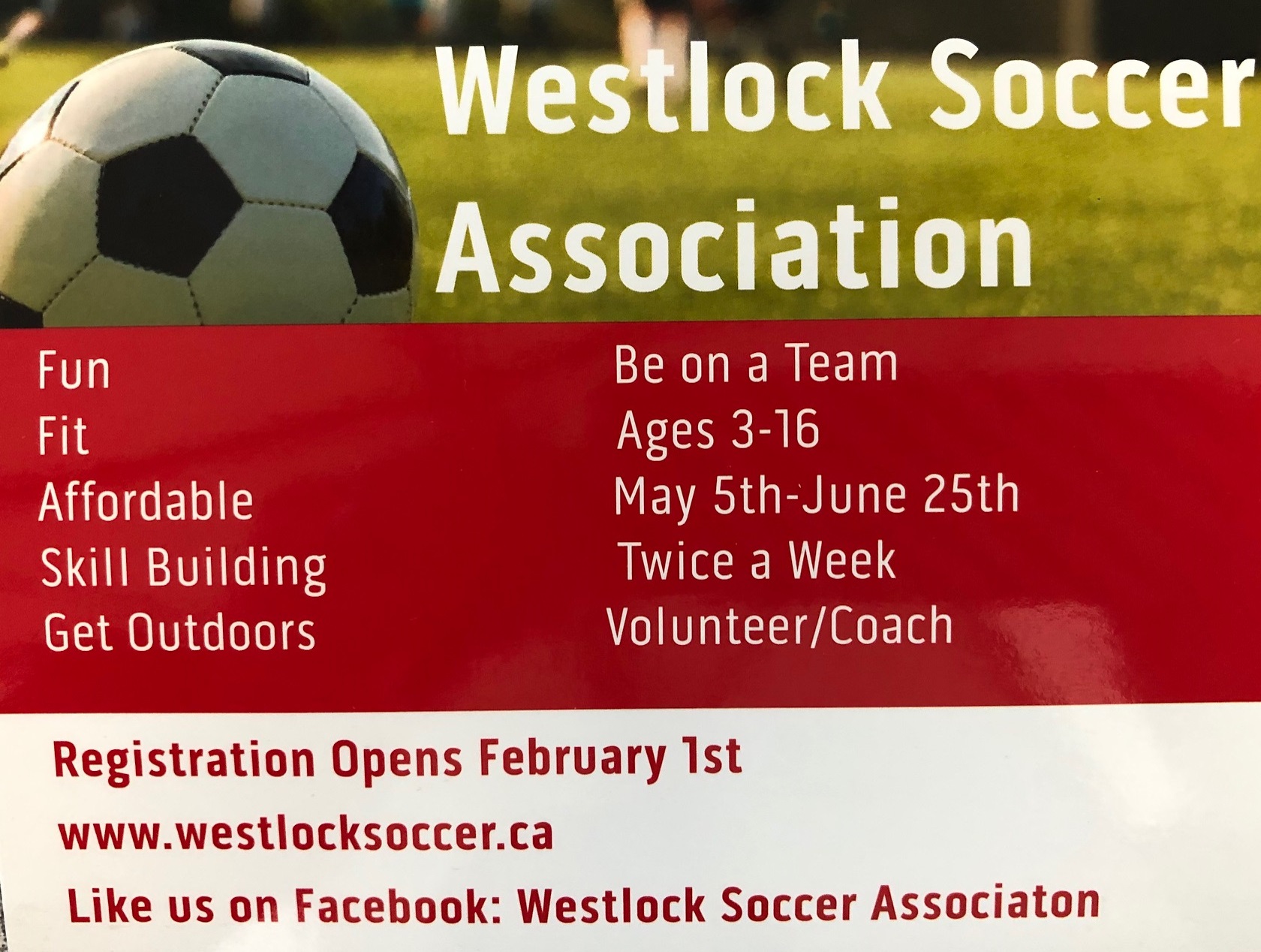 Westlock Soccer Association

Fun
Fit
Affordable
Skill Building
Get Outdoors

Be on a Team
Ages 3-16
May 5th-June 25th
Twice a Week
Volunteer/Coach

Registration Opens February 1st
www.westlocksoccer.ca
Like us on Facebook: Westlock Soccer Associaton